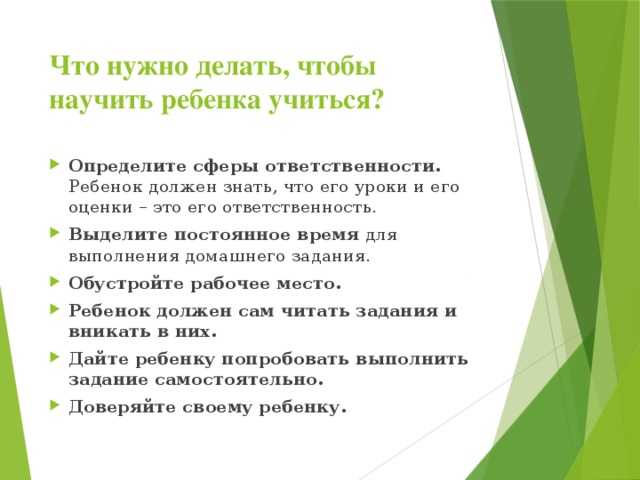 Что нужно делать, чтобы научить ребенка учиться?

Определите сферы ответственности. Ребенок должен знать, что его уроки и его оценки – это его ответственность.

Выделите постоянное время для выполнения домашнего задания.

Обустройте рабочее место.

Ребенок должен сам читать задания и вникать в них.

Дайте ребенку попробовать выполнить задание самостоятельно.

Доверяйте своему ребенку.